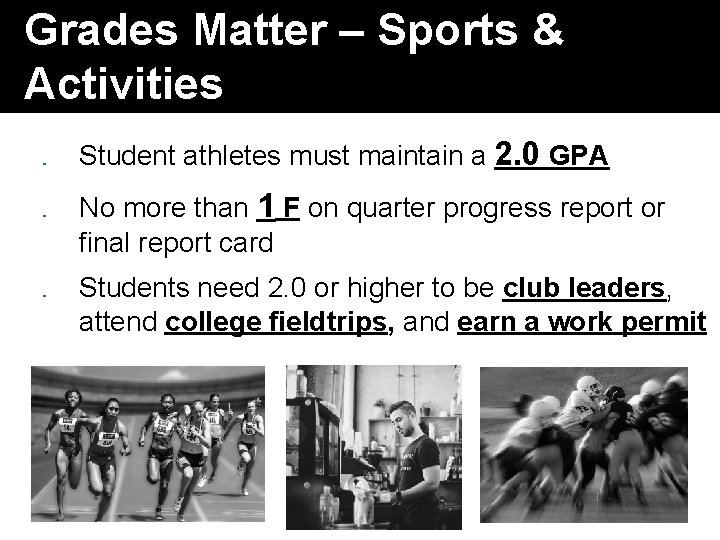 Grades Matter – Sports & Activities

. Student athletes must maintain a 2.0 GPA

. No more than 1 F on quarter progress report or final report card

. Students need 2.0 or higher to be club leaders, attend college fieldtrips, and earn a work permit